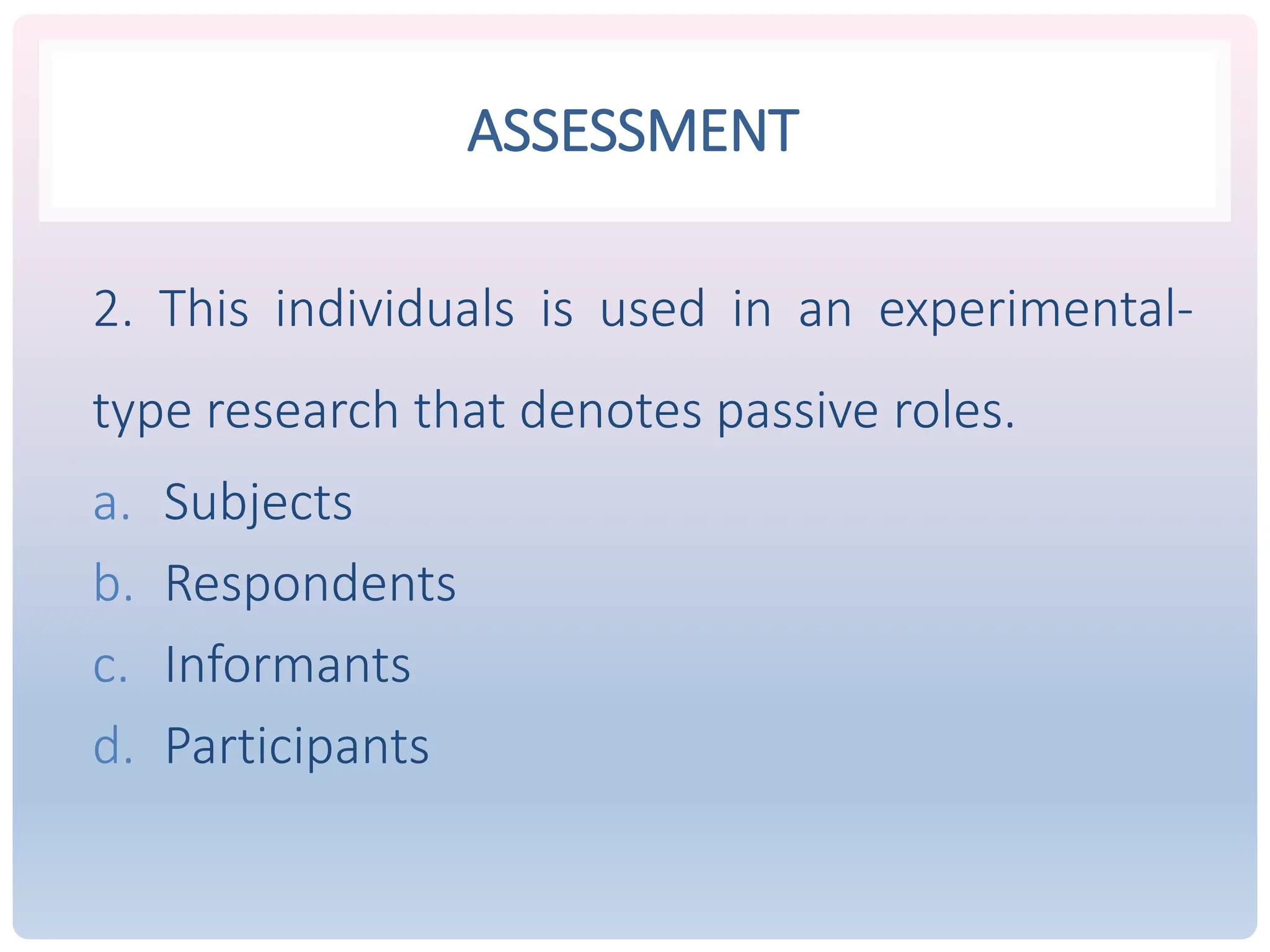 ASSESSMENT

2. This individuals is used in an experimental-type research that denotes passive roles.

a. Subjects
b. Respondents
c. Informants
d. Participants